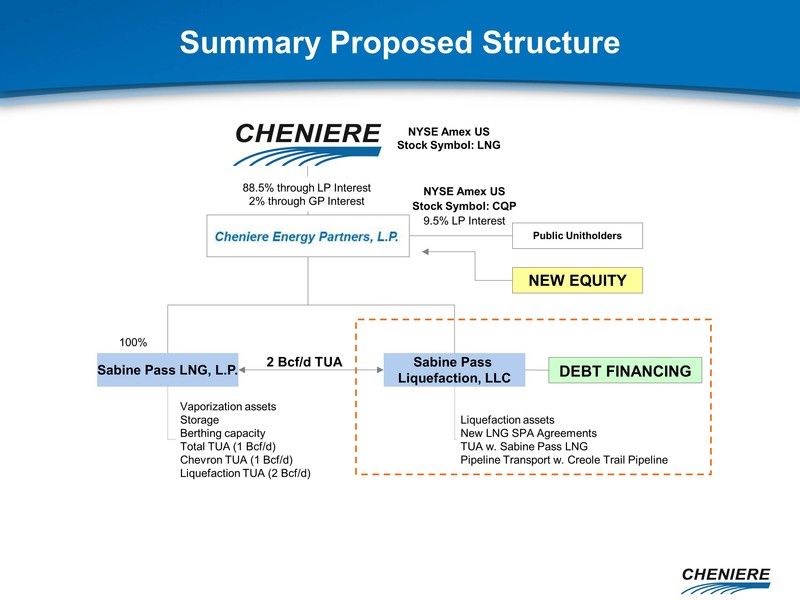 Summary Proposed Structure

CHENIERE

NYSE Amex US
Stock Symbol: LNG

88.5% through LP Interest
2% through GP Interest

NYSE Amex US
Stock Symbol: CQP
9.5% LP Interest

Cheniere Energy Partners, L.P.

Public Unitholders

NEW EQUITY

100%

Sabine Pass LNG, L.P.

2 Bcf/d TUA

Sabine Pass Liquefaction, LLC

DEBT FINANCING

Vaporization assets
Storage
Berthing capacity
Total TUA (1 Bcf/d)
Chevron TUA (1 Bcf/d)
Liquefaction TUA (2 Bcf/d)

Liquefaction assets
New LNG SPA Agreements
TUA w. Sabine Pass LNG
Pipeline Transport w. Creole Trail Pipeline

CHENIERE